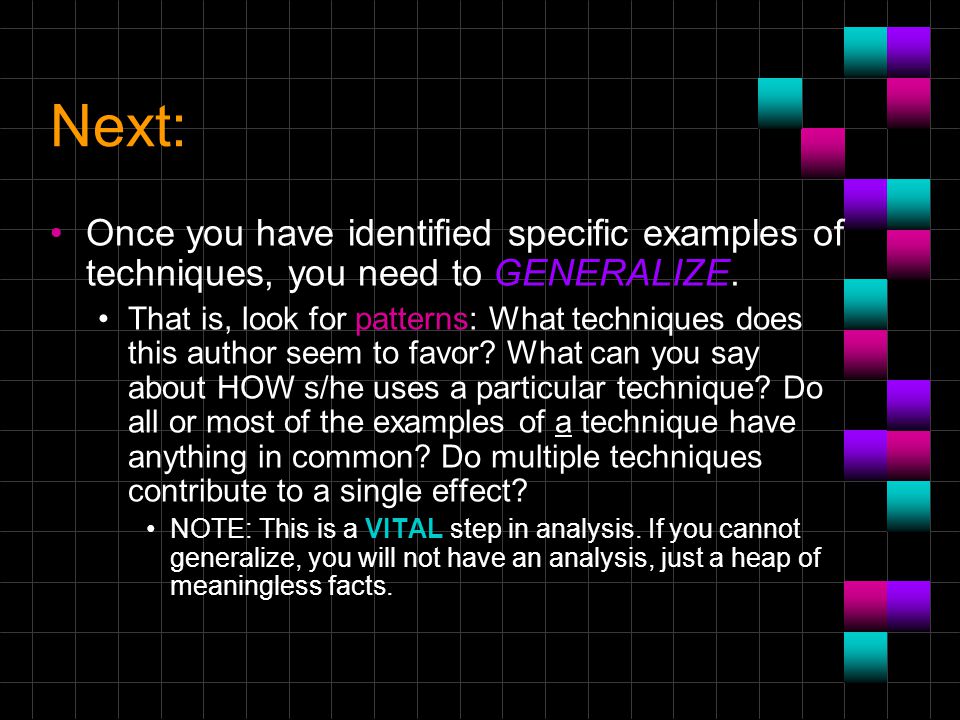 Next:

• Once you have identified specific examples of techniques, you need to GENERALIZE.

• That is, look for patterns: What techniques does this author seem to favor? What can you say about HOW s/he uses a particular technique? Do all or most of the examples of a technique have anything in common? Do multiple techniques contribute to a single effect?

• NOTE: This is a VITAL step in analysis. If you cannot generalize, you will not have an analysis, just a heap of meaningless facts.